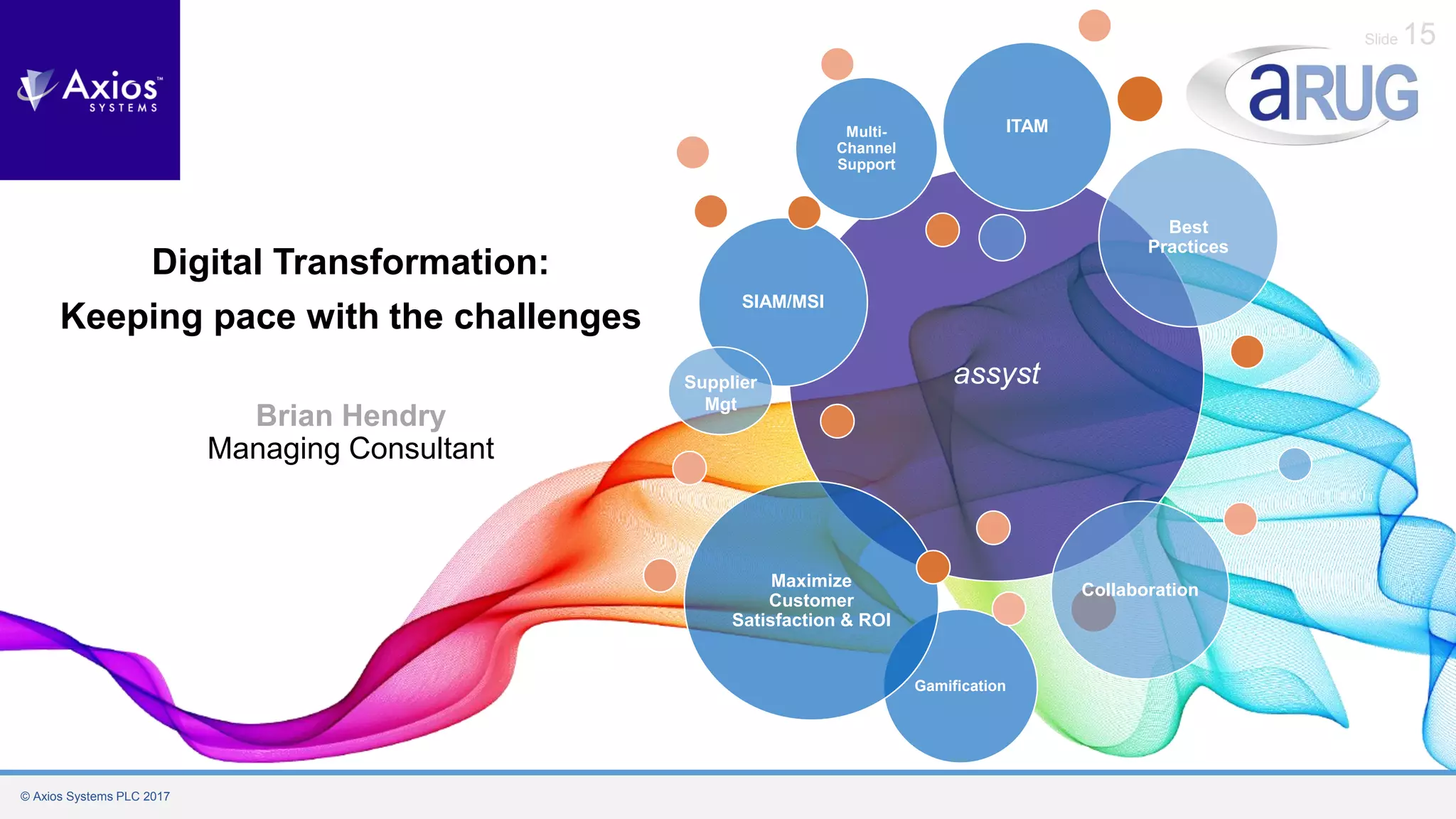 Axios™
SYSTEMS

Slide 15

aRUG

Digital Transformation:
Keeping pace with the challenges

Brian Hendry
Managing Consultant

Multi-Channel Support

ITAM

Best Practices

SIAM/MSI

Supplier Mgt

assyst

Maximize Customer Satisfaction & ROI

Collaboration

Gamification

© Axios Systems PLC 2017